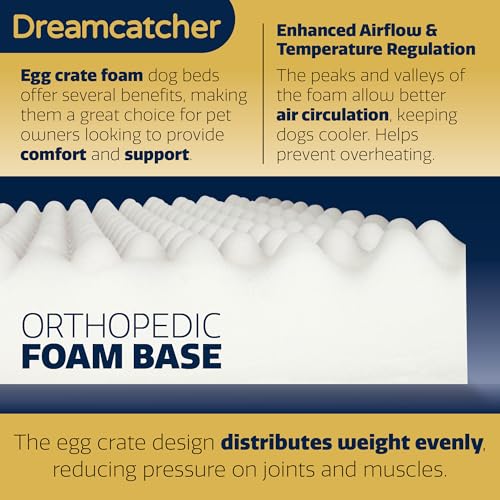 Dreamcatcher

Egg crate foam dog beds offer several benefits, making them a great choice for pet owners looking to provide comfort and support.

Enhanced Airflow & Temperature Regulation

The peaks and valleys of the foam allow better air circulation, keeping dogs cooler. Helps prevent overheating.

ORTHOPEDIC
FOAM BASE

The egg crate design distributes weight evenly, reducing pressure on joints and muscles.